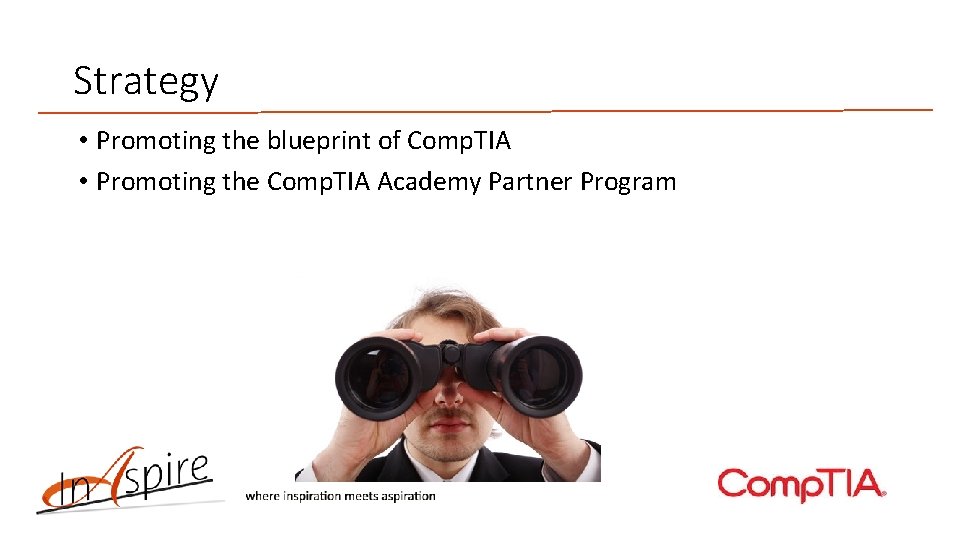 Strategy

• Promoting the blueprint of CompTIA
• Promoting the CompTIA Academy Partner Program

InAspire

where inspiration meets aspiration

CompTIA.